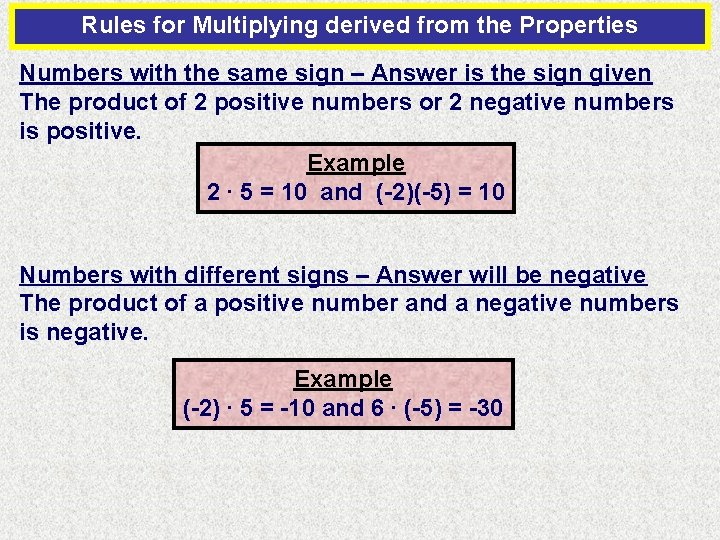 Rules for Multiplying derived from the Properties

Numbers with the same sign – Answer is the sign given
The product of 2 positive numbers or 2 negative numbers is positive.

Example
$2 \cdot 5 = 10$ and $(-2)(-5) = 10$

Numbers with different signs – Answer will be negative
The product of a positive number and a negative numbers is negative.

Example
$(-2) \cdot 5 = -10$ and $6 \cdot (-5) = -30$